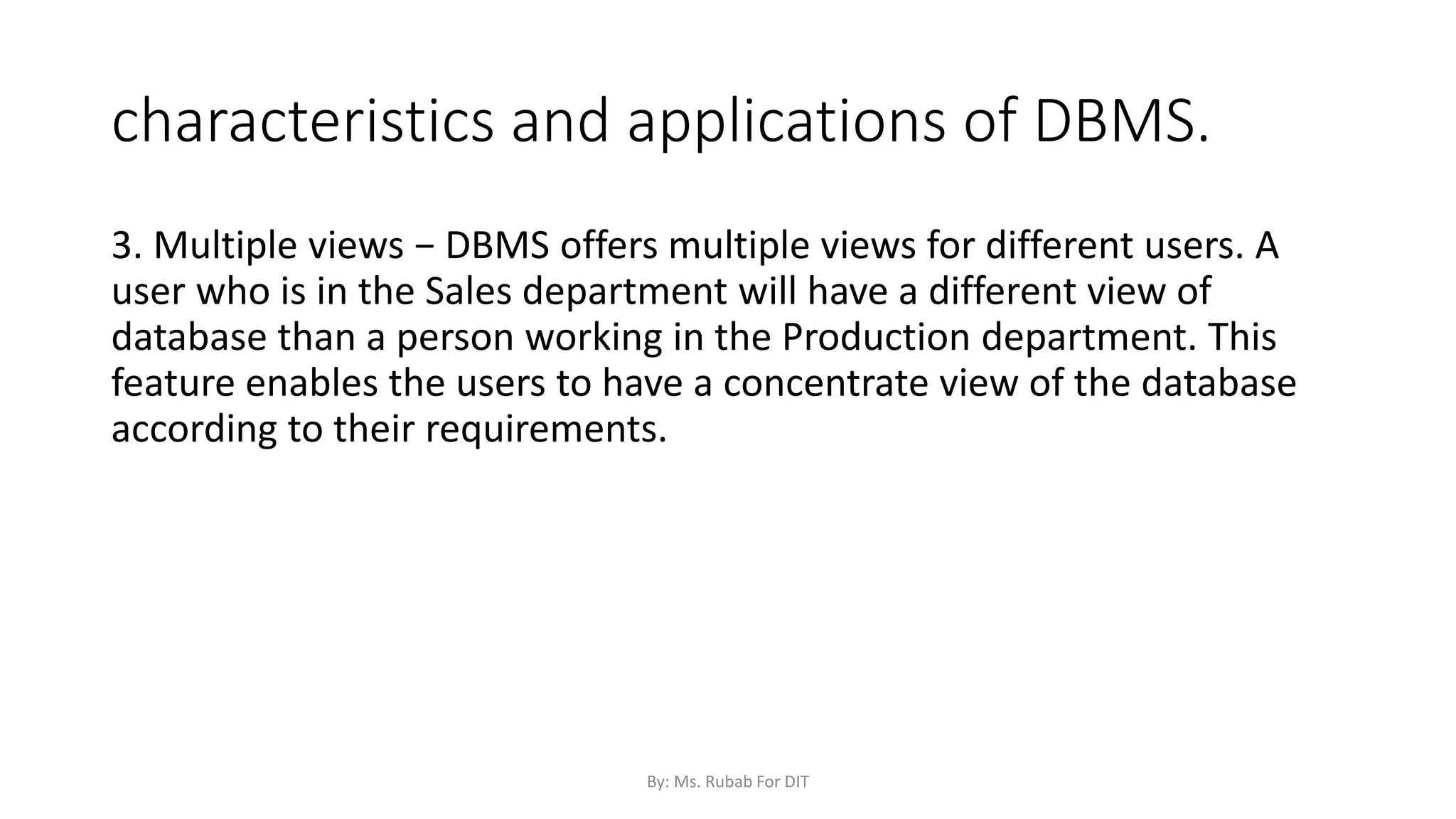 characteristics and applications of DBMS.

3. Multiple views − DBMS offers multiple views for different users. A user who is in the Sales department will have a different view of database than a person working in the Production department. This feature enables the users to have a concentrate view of the database according to their requirements.

By: Ms. Rubab For DIT